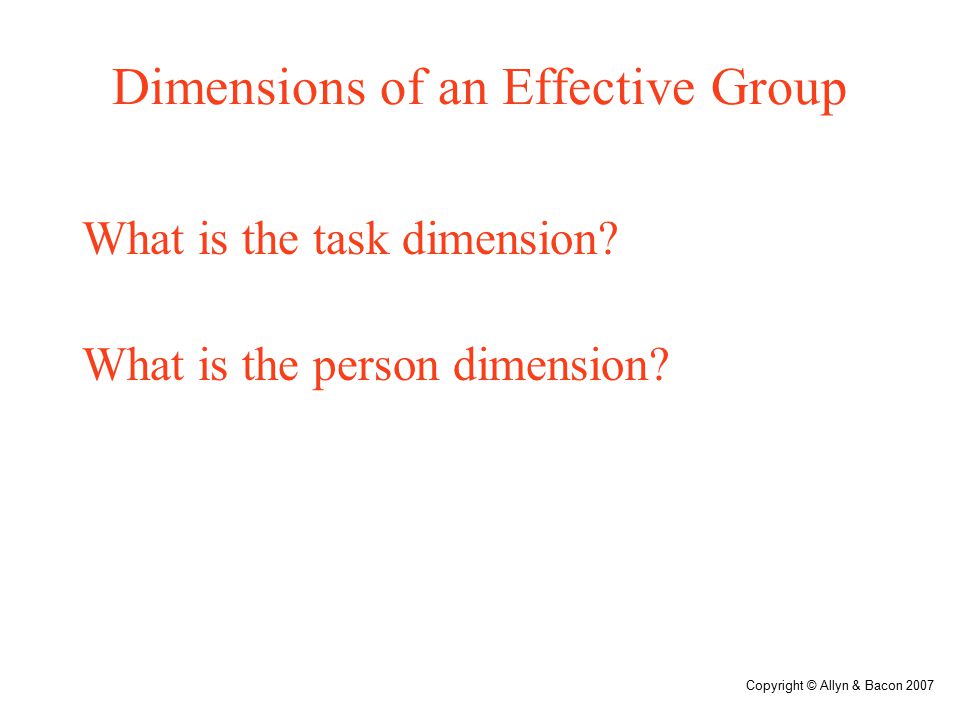 Dimensions of an Effective Group

What is the task dimension?

What is the person dimension?

Copyright © Allyn & Bacon 2007